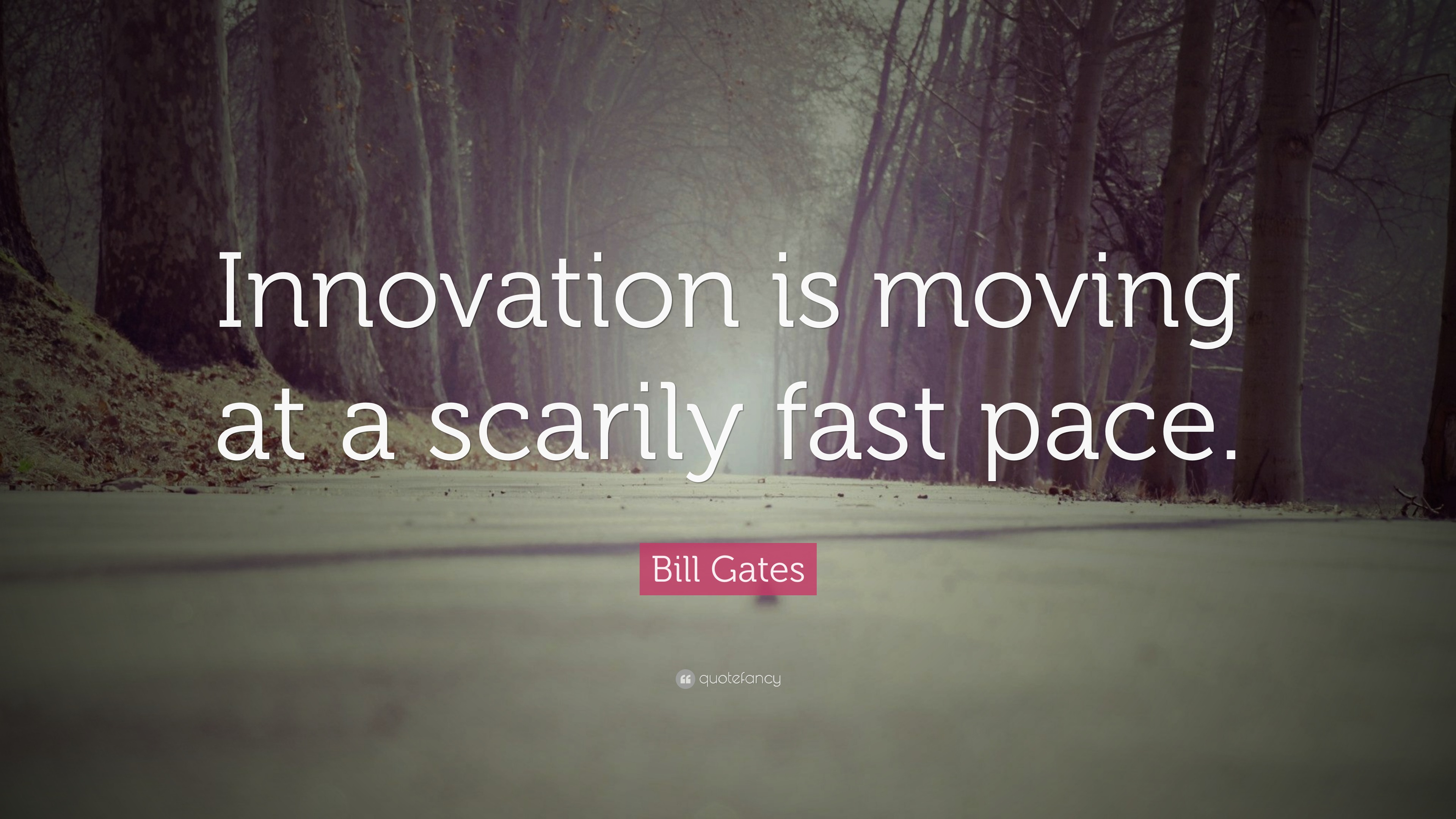 Innovation is moving at a scarily fast pace.

Bill Gates

quotefancy